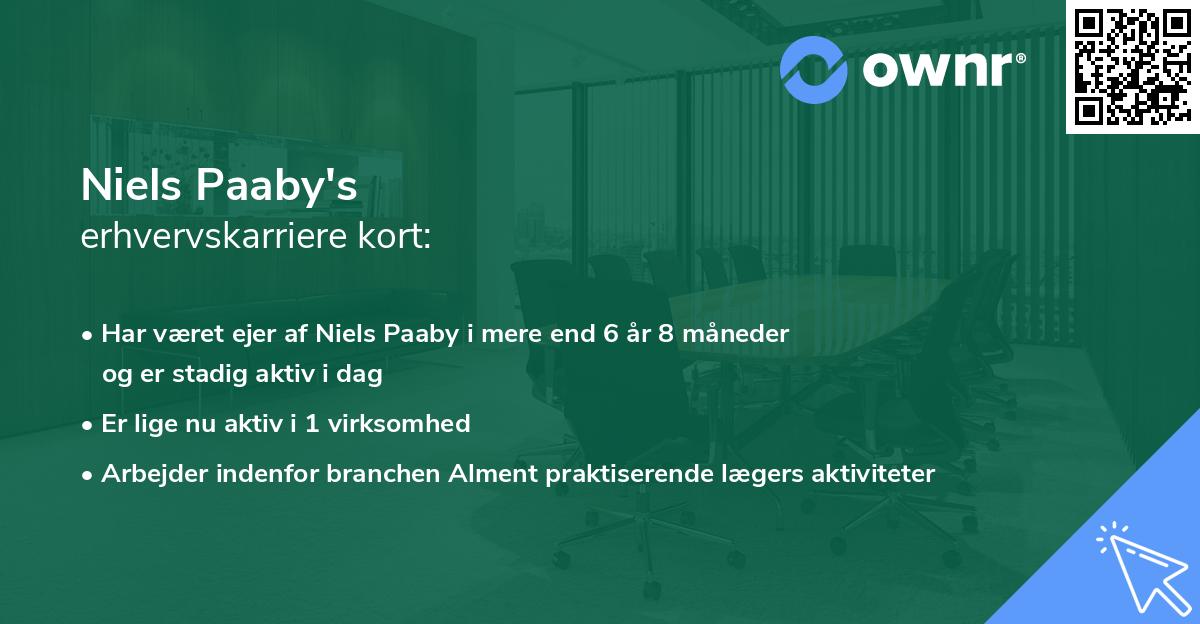 ownr®

Niels Paaby's
erhvervskarriere kort:

• Har været ejer af Niels Paaby i mere end 6 år 8 måneder og er stadig aktiv i dag

• Er lige nu aktiv i 1 virksomhed

• Arbejder indenfor branchen Alment praktiserende lægers aktiviteter